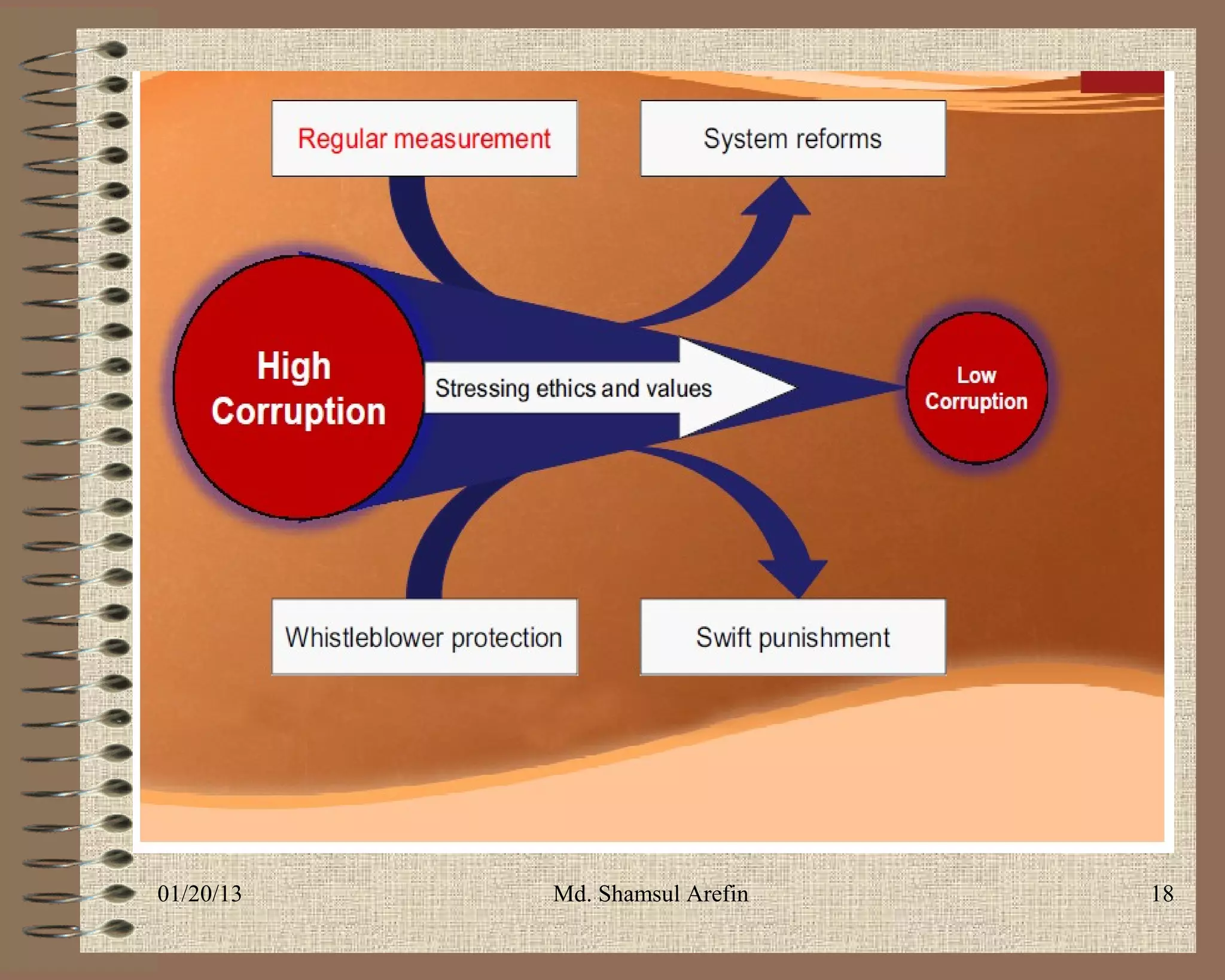 Regular measurement

System reforms

High Corruption

Stressing ethics and values

Low Corruption

Whistleblower protection

Swift punishment

01/20/13

Md. Shamsul Arefin

18